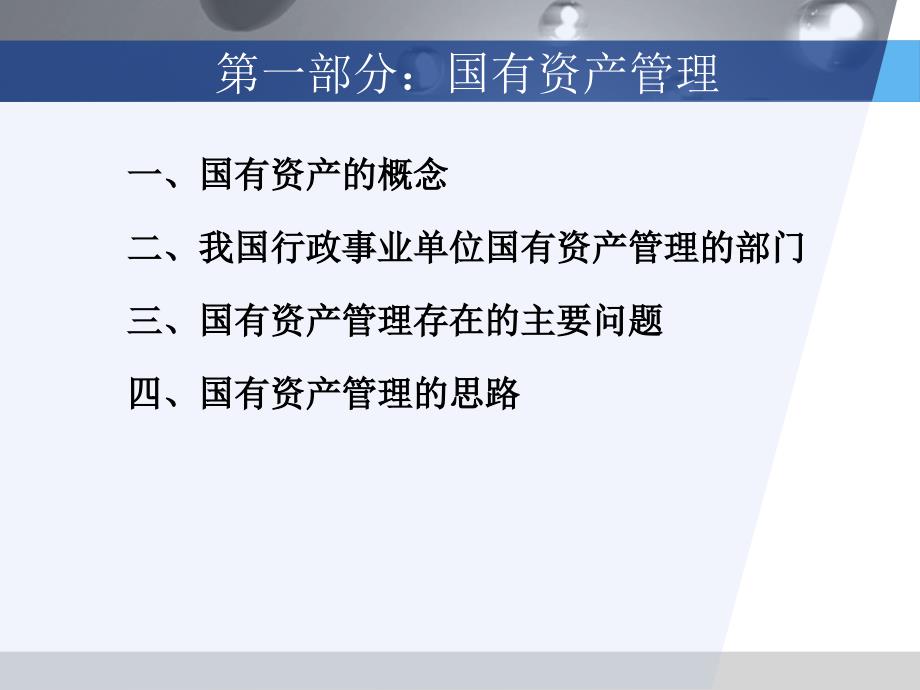 第一部分：国有资产管理

一、国有资产的概念

二、我国行政事业单位国有资产管理的部门

三、国有资产管理存在的主要问题

四、国有资产管理的思路